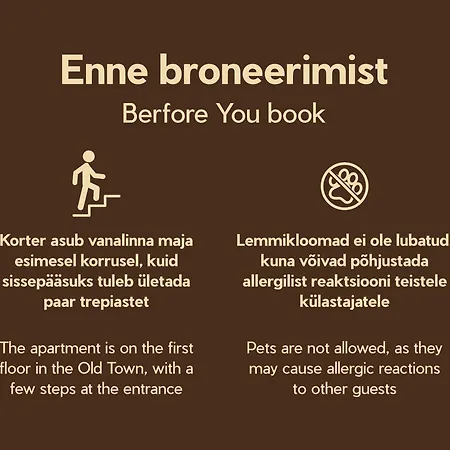 Enne broneerimist
Berfore You book

Korter asub vanalinna maja esimesel korrusel, kuid sissepääsuks tuleb ületada paar trepiastet

The apartment is on the first floor in the Old Town, with a few steps at the entrance

Lemmikloomad ei ole lubatud kuna võivad põhjustada allergilist reaktsiooni teistele külastajatele

Pets are not allowed, as they may cause allergic reactions to other guests